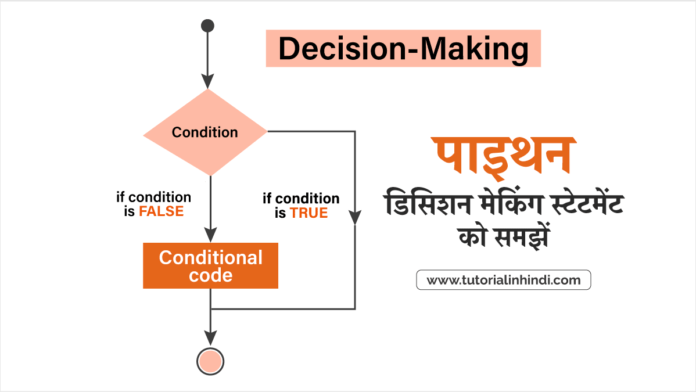 Decision-Making

Condition

if condition is FALSE

if condition is TRUE

Conditional code

पाइथन
डिसिशन मेकिंग स्टेटमेंट को समझें

www.tutorialinhindi.com